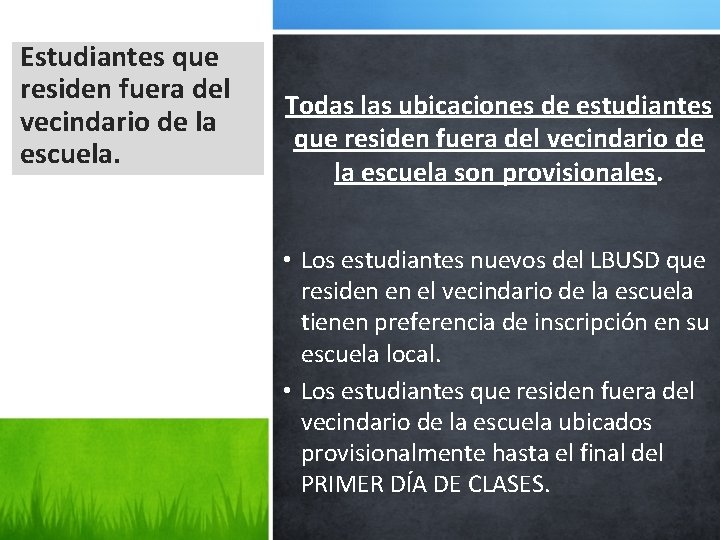 Estudiantes que residen fuera del vecindario de la escuela.

Todas las ubicaciones de estudiantes que residen fuera del vecindario de la escuela son provisionales.

• Los estudiantes nuevos del LBUSD que residen en el vecindario de la escuela tienen preferencia de inscripción en su escuela local.
• Los estudiantes que residen fuera del vecindario de la escuela ubicados provisionalmente hasta el final del PRIMER DÍA DE CLASES.